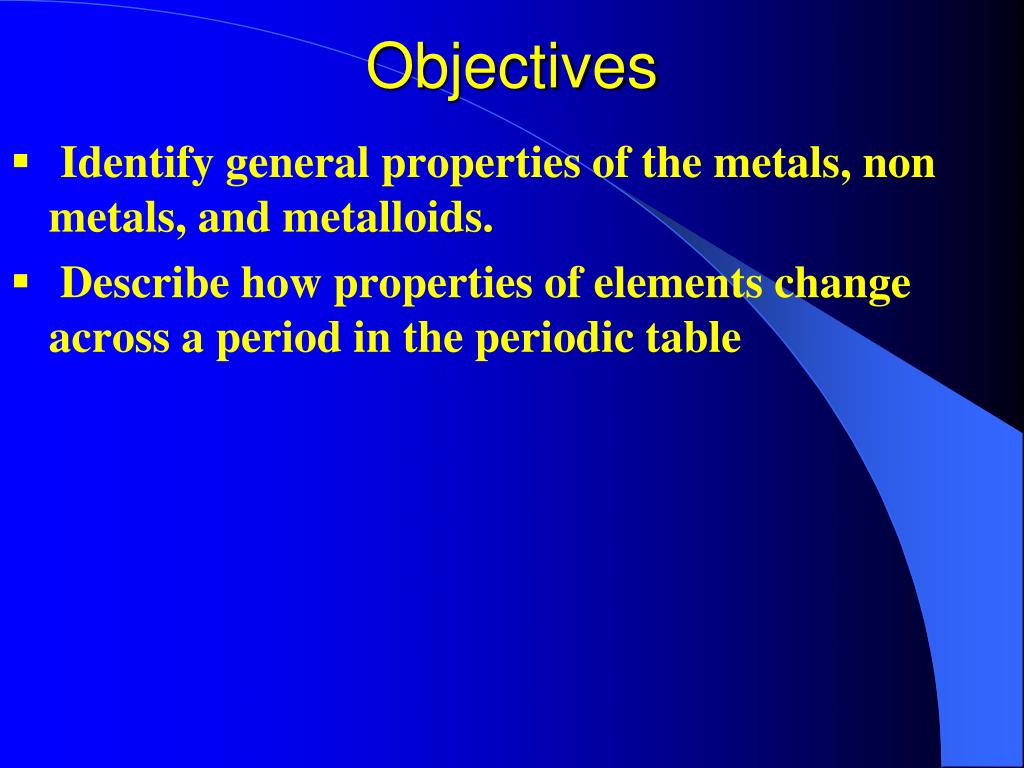 Objectives

▪ Identify general properties of the metals, non metals, and metalloids.

▪ Describe how properties of elements change across a period in the periodic table